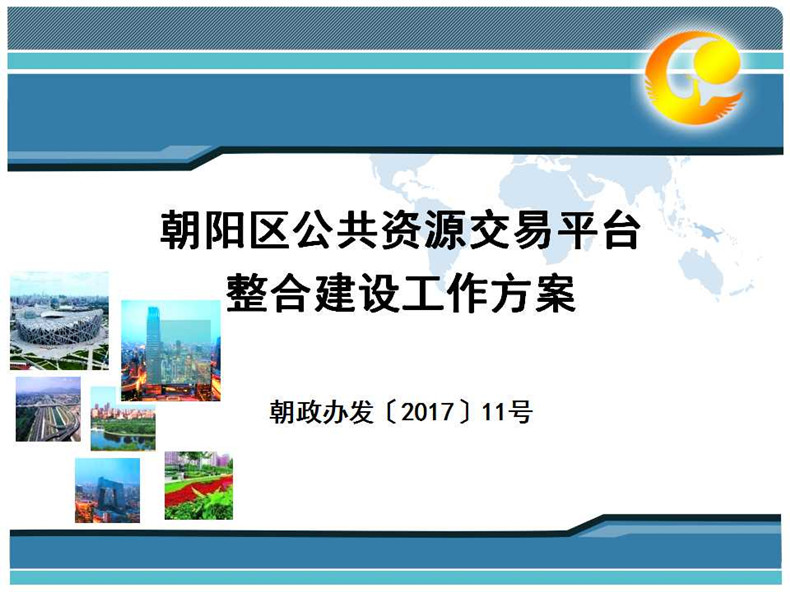 朝阳区公共资源交易平台
整合建设工作方案

朝政办发〔2017〕11号